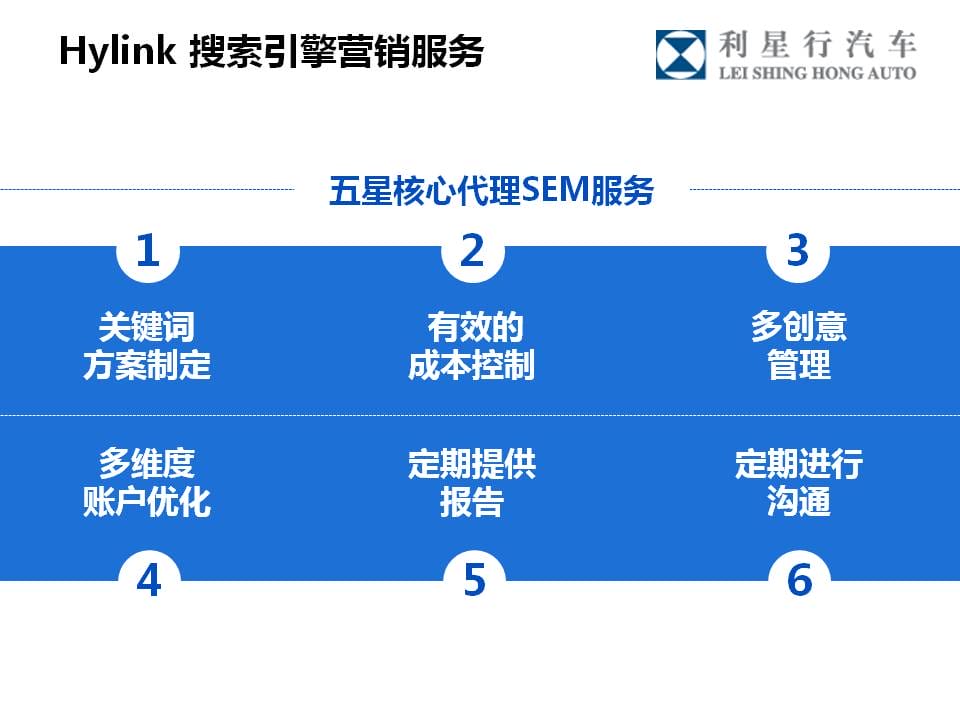 Hylink 搜索引擎营销服务

利星行汽车
LEI SHING HONG AUTO

五星核心代理SEM服务

1
关键词
方案制定

2
有效的
成本控制

3
多创意
管理

多维度
账户优化
4

定期提供
报告
5

定期进行
沟通
6